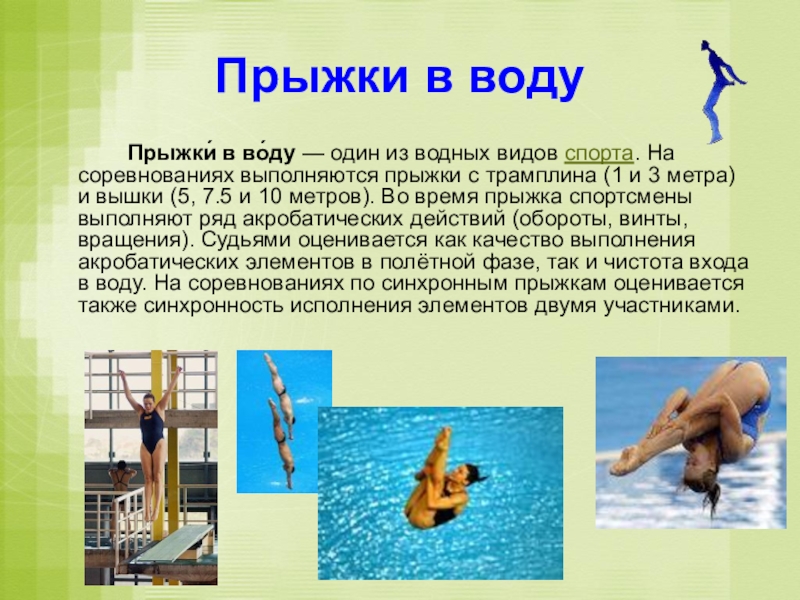 Прыжки в воду

Прыжки́ в во́ду — один из водных видов спорта. На соревнованиях выполняются прыжки с трамплина (1 и 3 метра) и вышки (5, 7.5 и 10 метров). Во время прыжка спортсмены выполняют ряд акробатических действий (обороты, винты, вращения). Судьями оценивается как качество выполнения акробатических элементов в полётной фазе, так и чистота входа в воду. На соревнованиях по синхронным прыжкам оценивается также синхронность исполнения элементов двумя участниками.